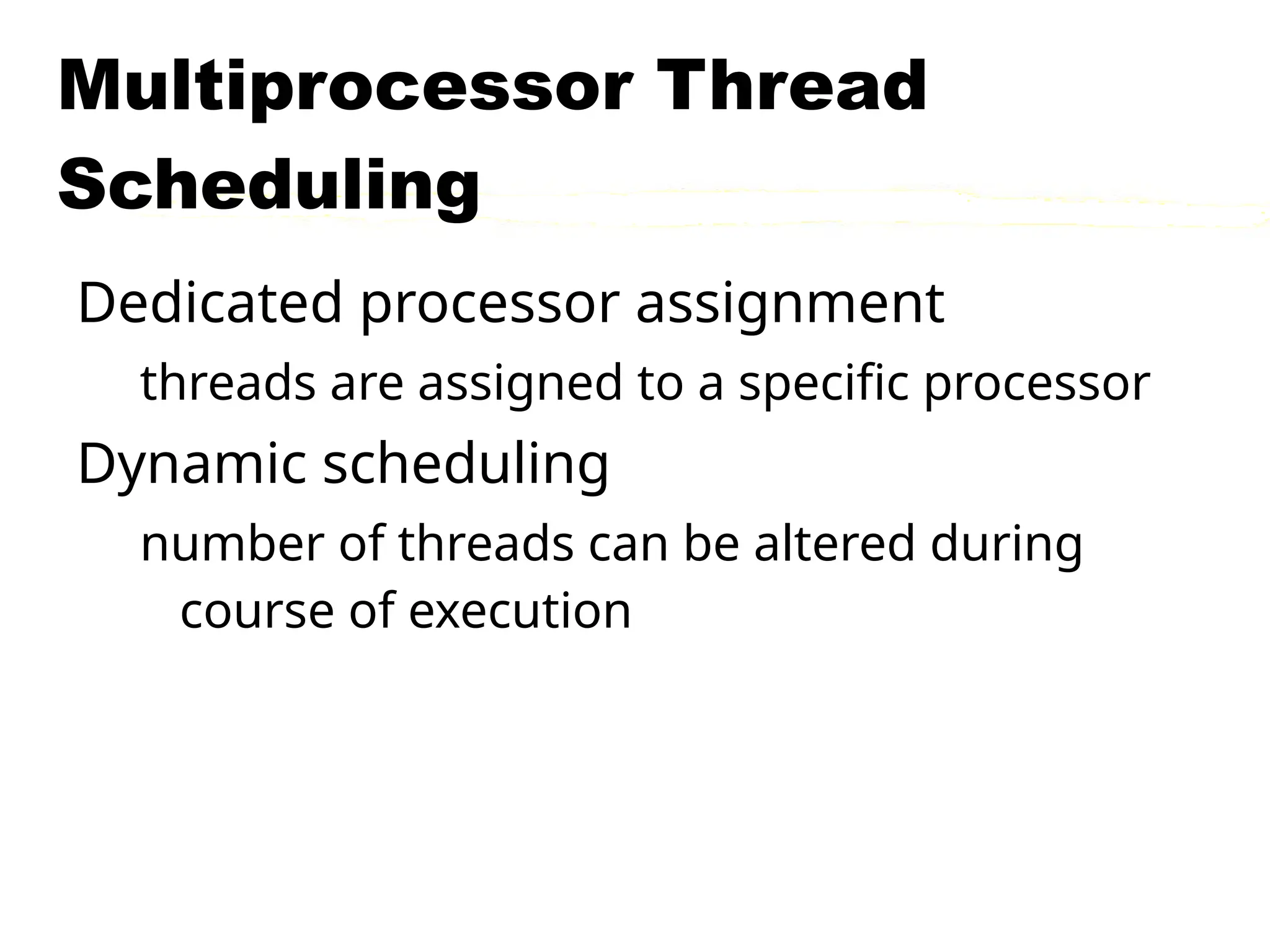 Multiprocessor Thread Scheduling

Dedicated processor assignment

threads are assigned to a specific processor

Dynamic scheduling

number of threads can be altered during course of execution